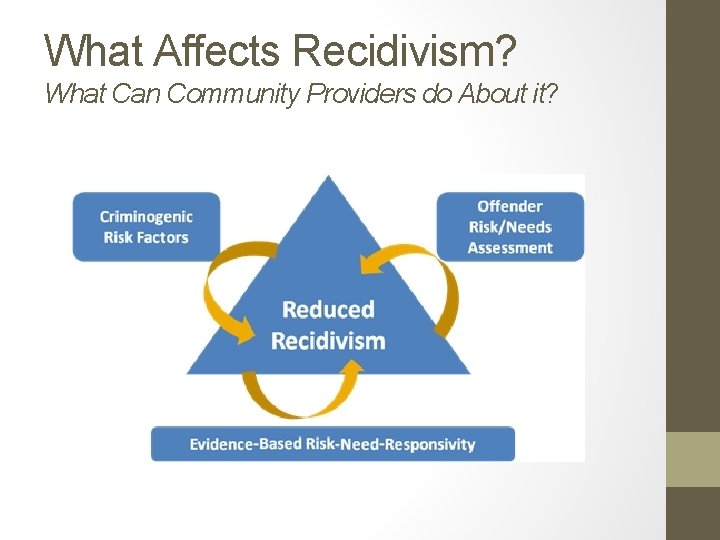 What Affects Recidivism?
What Can Community Providers do About it?

Criminogenic Risk Factors

Offender Risk/Needs Assessment

Reduced Recidivism

Evidence-Based Risk-Need-Responsivity